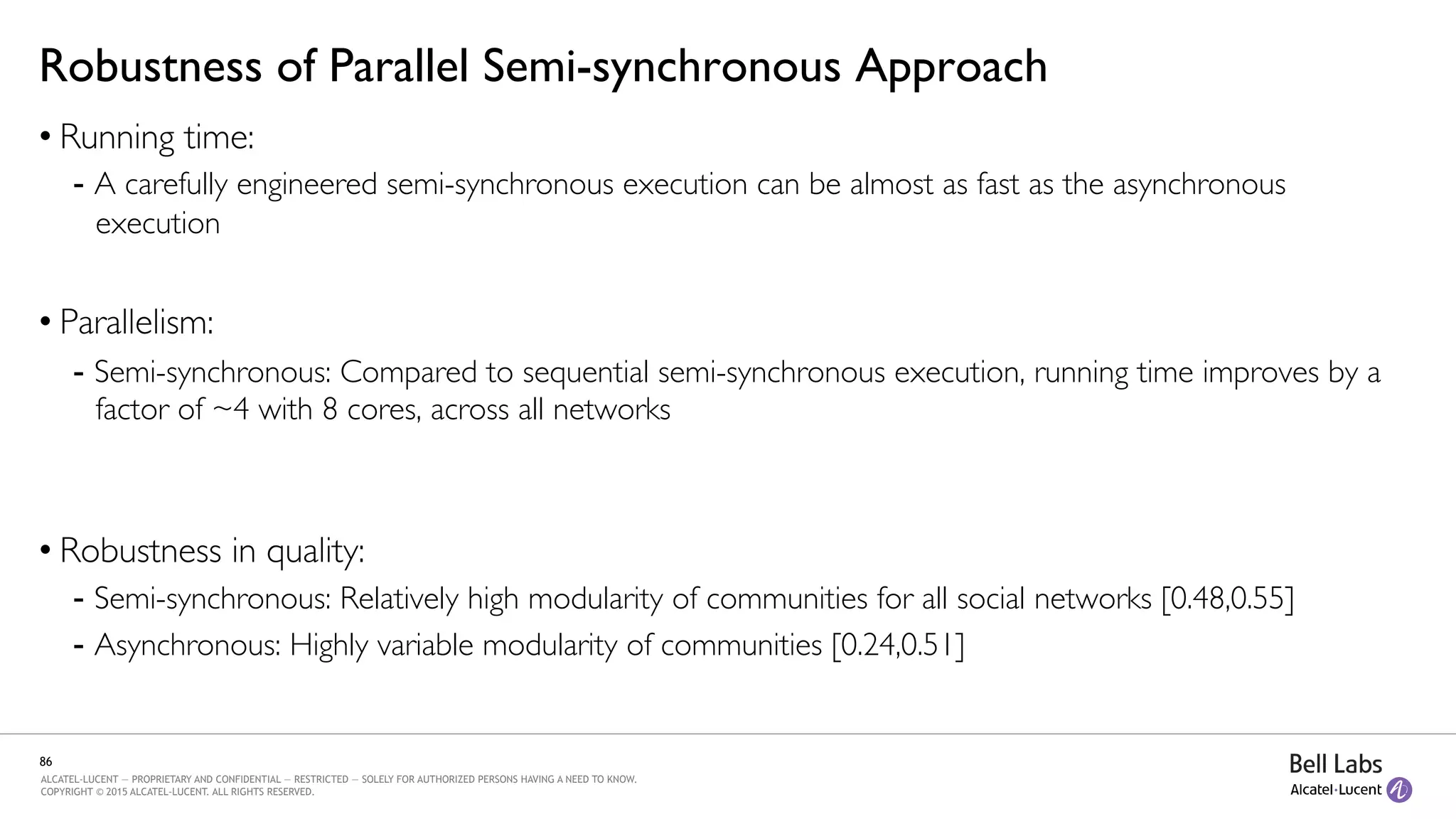 Robustness of Parallel Semi-synchronous Approach

• Running time:

- A carefully engineered semi-synchronous execution can be almost as fast as the asynchronous execution

• Parallelism:

- Semi-synchronous: Compared to sequential semi-synchronous execution, running time improves by a factor of ~4 with 8 cores, across all networks

• Robustness in quality:

- Semi-synchronous: Relatively high modularity of communities for all social networks [0.48,0.55]

- Asynchronous: Highly variable modularity of communities [0.24,0.51]

86

ALCATEL-LUCENT — PROPRIETARY AND CONFIDENTIAL — RESTRICTED — SOLELY FOR AUTHORIZED PERSONS HAVING A NEED TO KNOW.
COPYRIGHT © 2015 ALCATEL-LUCENT. ALL RIGHTS RESERVED.

Bell Labs
Alcatel·Lucent